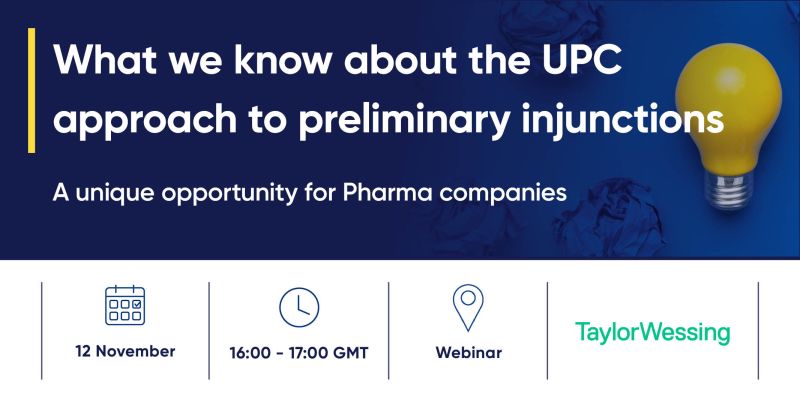 What we know about the UPC approach to preliminary injunctions

A unique opportunity for Pharma companies

12 November

16:00 - 17:00 GMT

Webinar

TaylorWessing